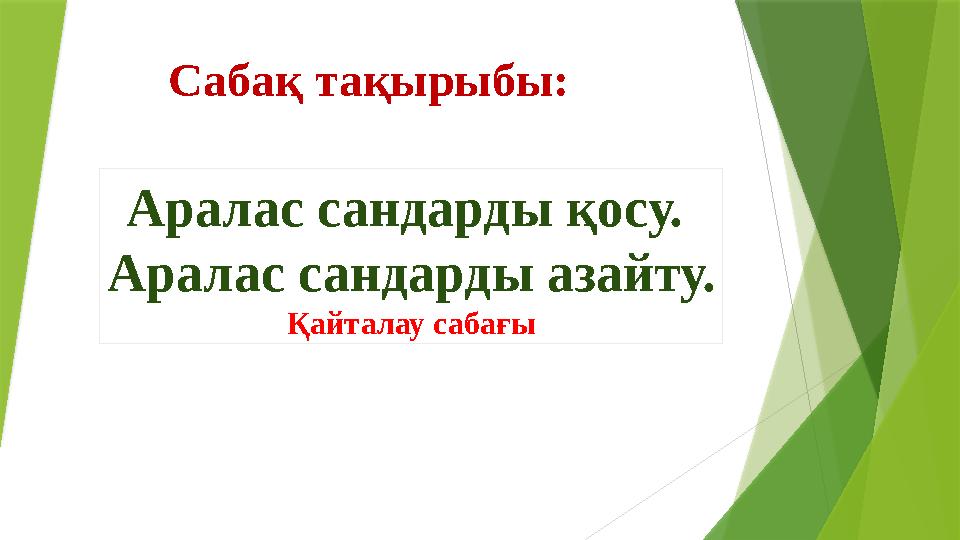 Сабақ тақырыбы:

Аралас сандарды қосу.
Аралас сандарды азайту.
Қайталау сабағы